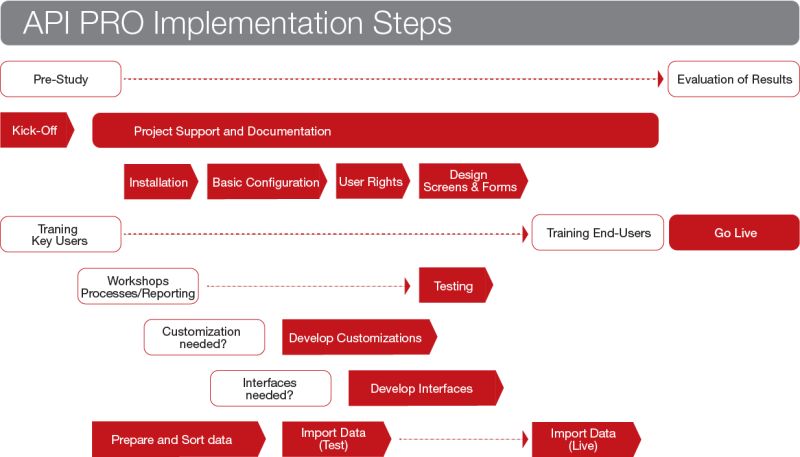 API PRO Implementation Steps

Pre-Study

Evaluation of Results

Kick-Off

Project Support and Documentation

Installation

Basic Configuration

User Rights

Design Screens & Forms

Traning Key Users

Training End-Users

Go Live

Workshops Processes/Reporting

Testing

Customization needed?

Develop Customizations

Interfaces needed?

Develop Interfaces

Prepare and Sort data

Import Data (Test)

Import Data (Live)